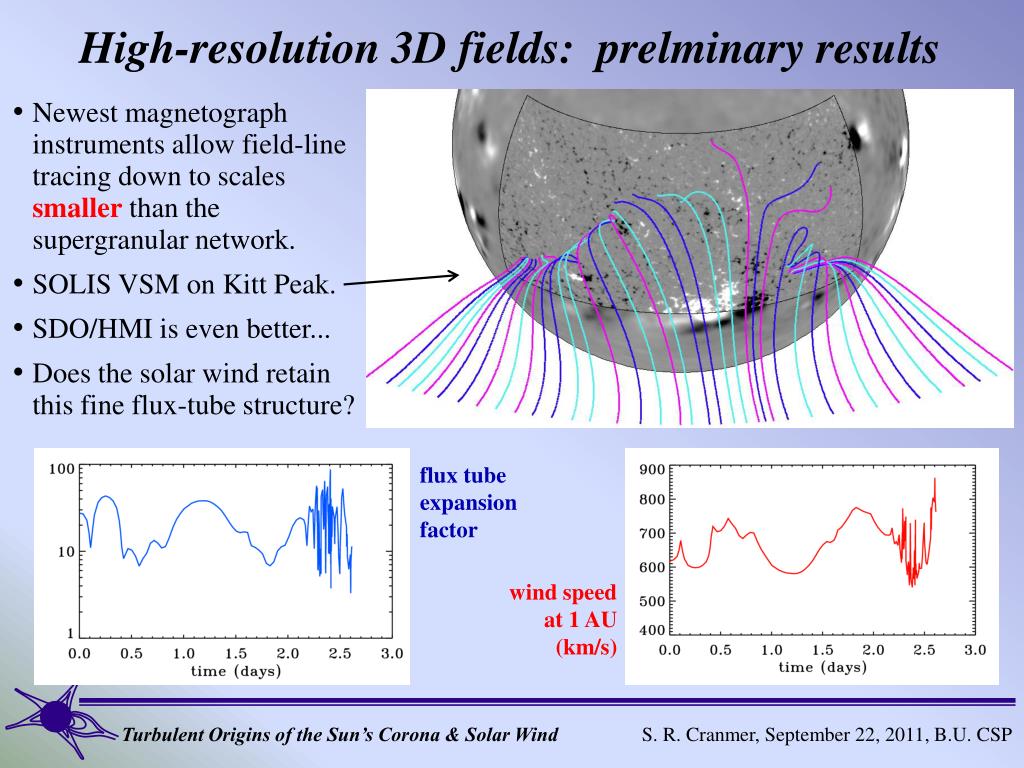 High-resolution 3D fields: prelminary results

• Newest magnetograph instruments allow field-line tracing down to scales smaller than the supergranular network.

• SOLIS VSM on Kitt Peak.

• SDO/HMI is even better...

• Does the solar wind retain this fine flux-tube structure?

100
10
1
0.0 0.5 1.0 1.5 2.0 2.5 3.0
time (days)

flux tube expansion factor

wind speed at 1 AU (km/s)

900
800
700
600
500
400
0.0 0.5 1.0 1.5 2.0 2.5 3.0
time (days)

Turbulent Origins of the Sun's Corona & Solar Wind

S. R. Cranmer, September 22, 2011, B.U. CSP